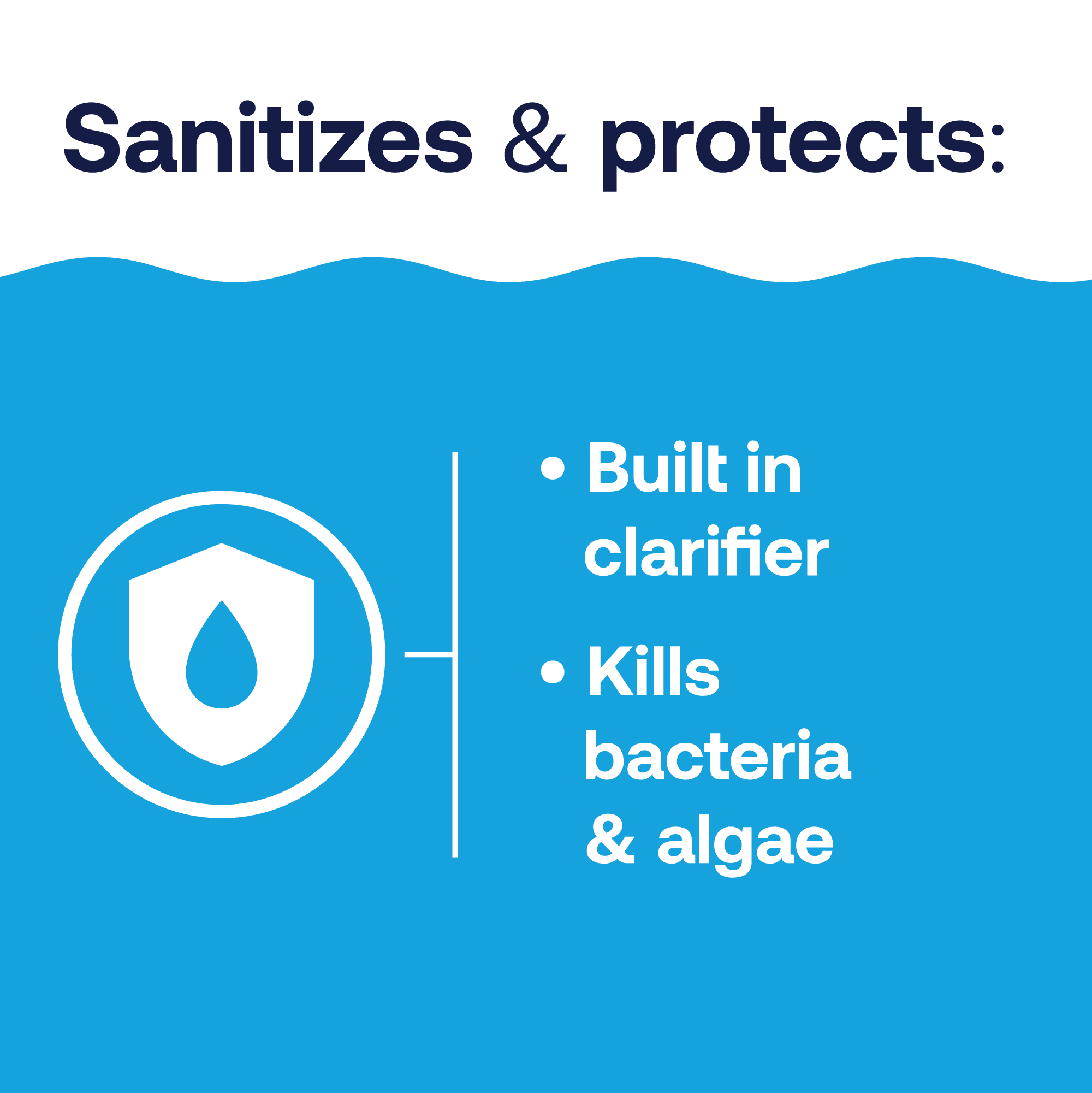 Sanitizes & protects:

• Built in clarifier

• Kills bacteria & algae